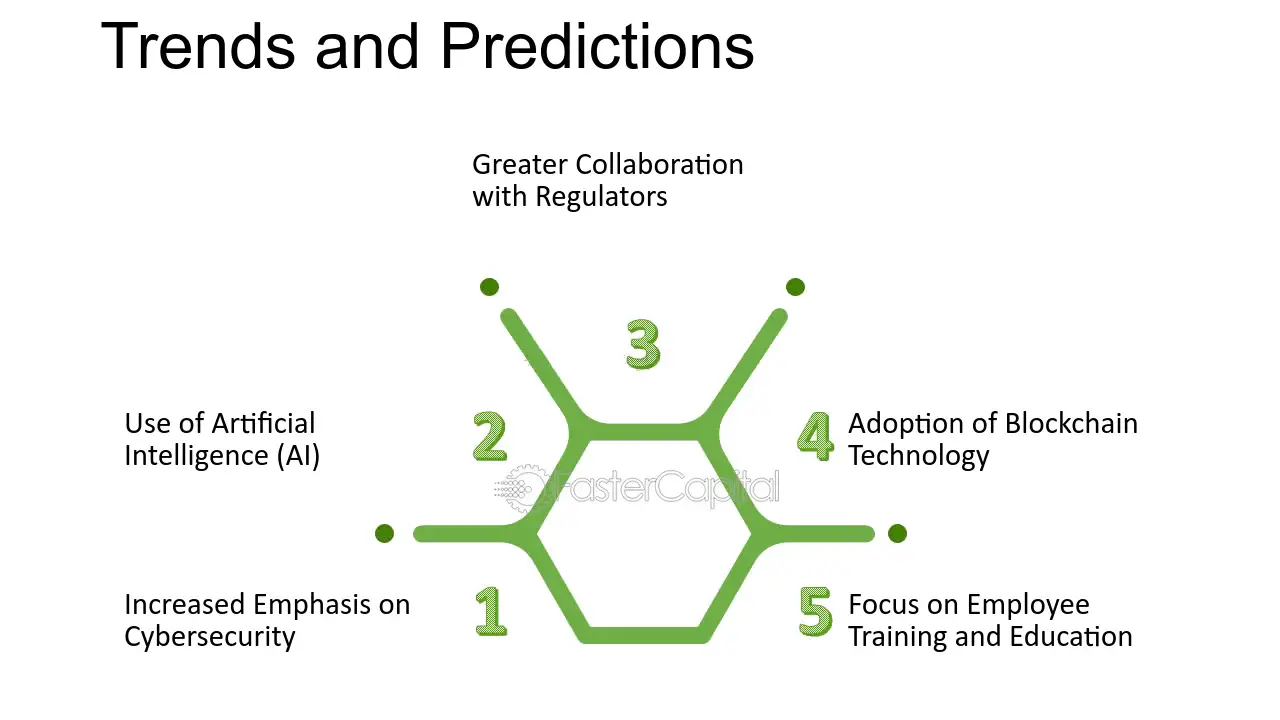 Trends and Predictions

Greater Collaboration with Regulators

3

Use of Artificial Intelligence (AI)

2

4

Adoption of Blockchain Technology

Increased Emphasis on Cybersecurity

1

5

Focus on Employee Training and Education

FasterCapital